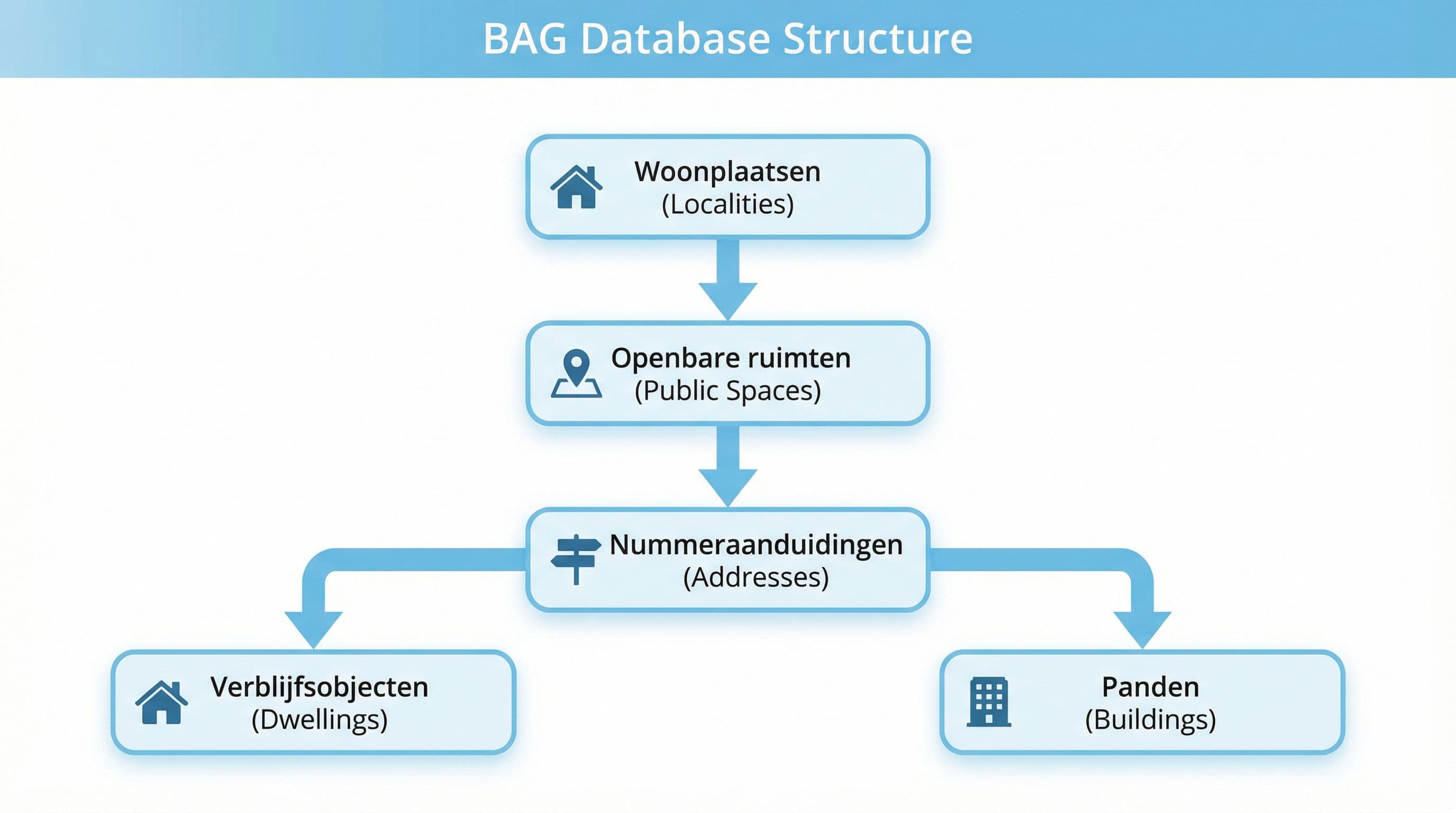 BAG Database Structure

Woonplaatsen
(Localities)

Openbare ruimten
(Public Spaces)

Nummeraanduidingen
(Addresses)

Verblijfsobjecten
(Dwellings)

Panden
(Buildings)